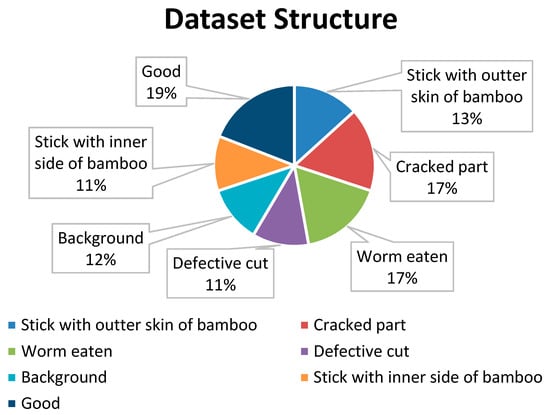 Dataset Structure

Good
19%

Stick with outter skin of bamboo
13%

Stick with inner side of bamboo
11%

Cracked part
17%

Background
12%

Defective cut
11%

Worm eaten
17%

Stick with outter skin of bamboo
Cracked part
Worm eaten
Defective cut
Background
Stick with inner side of bamboo
Good